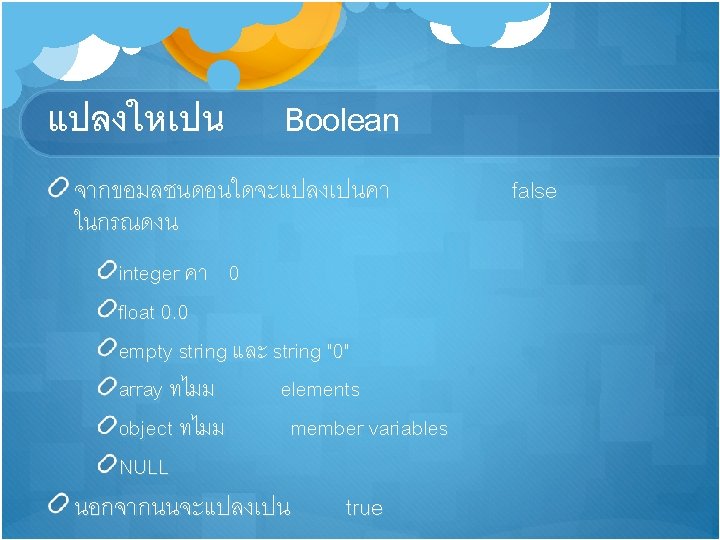 แปลงใหเปน Boolean

จากขอมลชนดอนใดจะแปลงเปนคา false ในกรณดงน

integer คา 0

float 0.0

empty string และ string "0"

array ทไมม elements

object ทไมม member variables

NULL

นอกจากนนจะแปลงเปน true